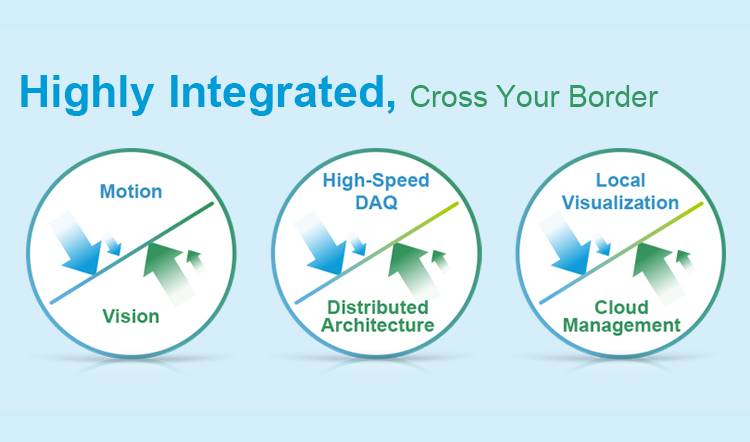 Highly Integrated, Cross Your Border

Motion

Vision

High-Speed DAQ

Distributed Architecture

Local Visualization

Cloud Management